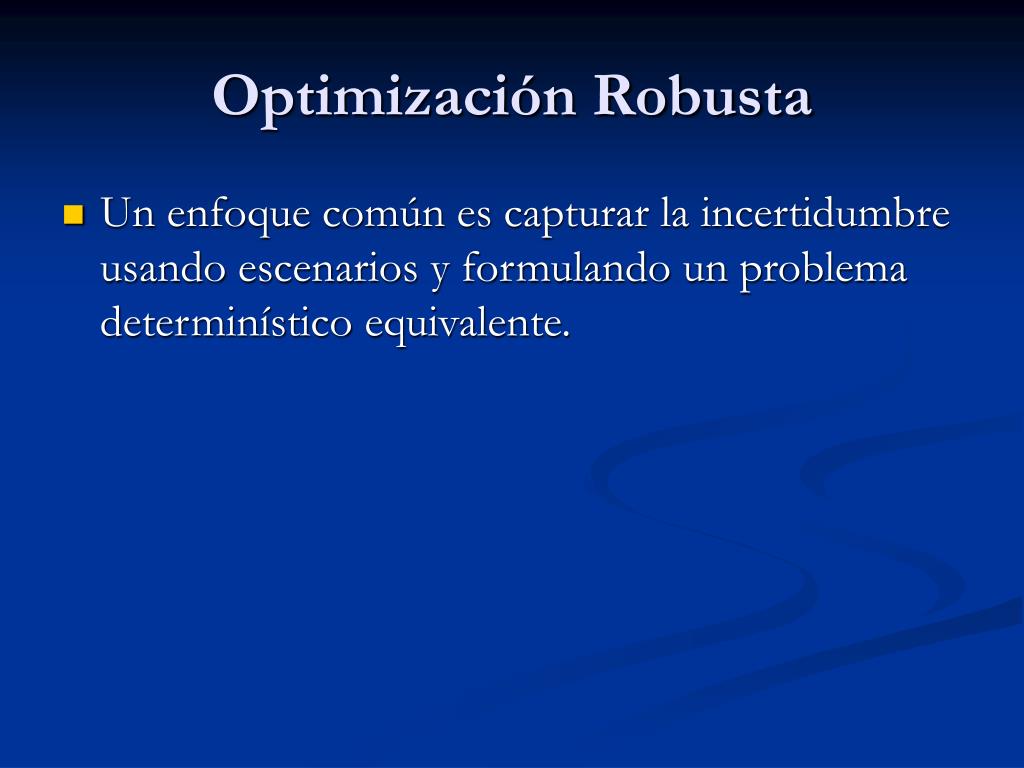 Optimización Robusta

Un enfoque común es capturar la incertidumbre usando escenarios y formulando un problema determinístico equivalente.